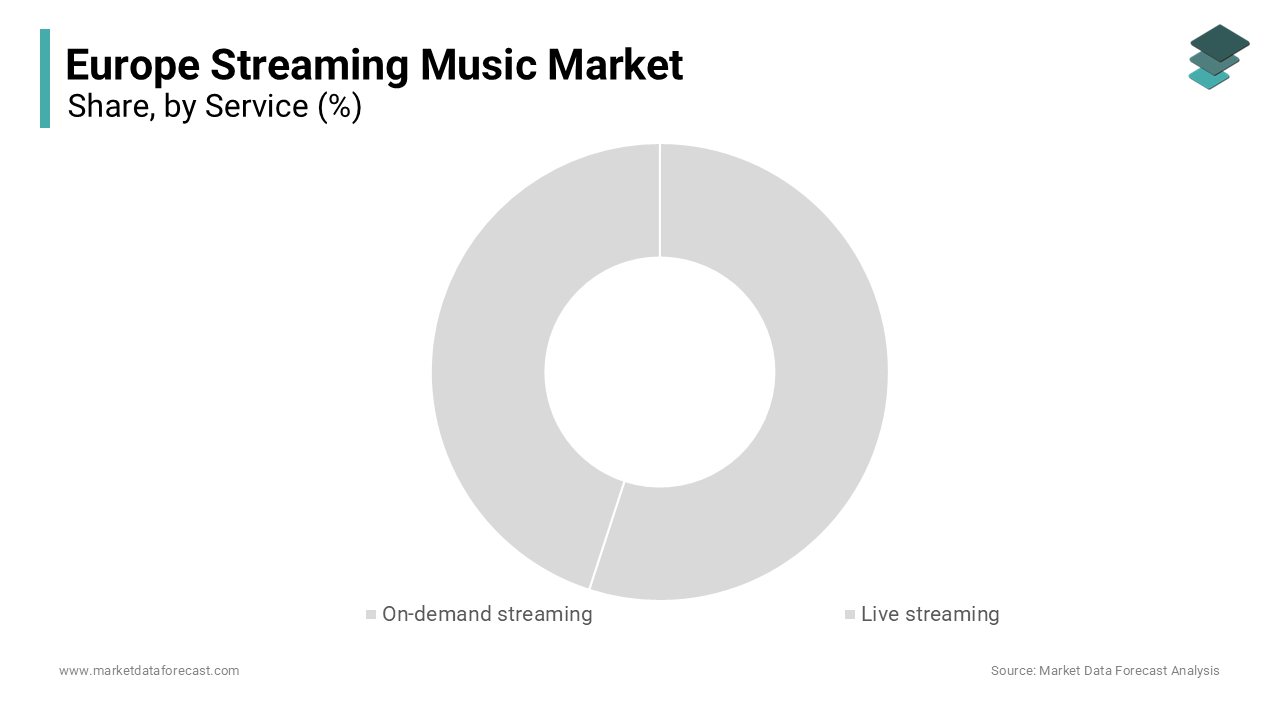 Europe Streaming Music Market
Share, by Service (%)

On-demand streaming
Live streaming

www.marketdataforecast.com
Source: Market Data Forecast Analysis